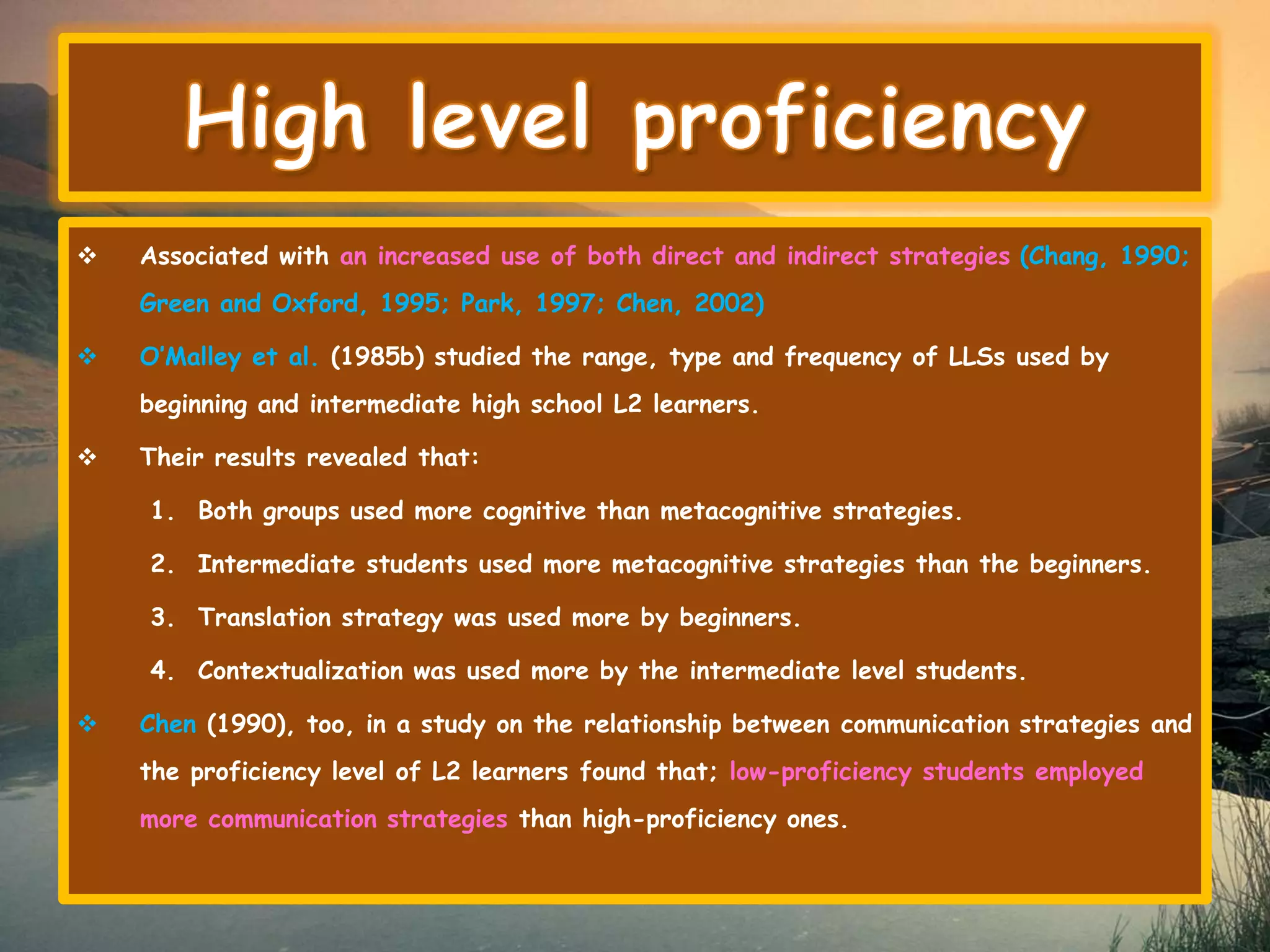 High level proficiency

❖ Associated with an increased use of both direct and indirect strategies (Chang, 1990; Green and Oxford, 1995; Park, 1997; Chen, 2002)

❖ O'Malley et al. (1985b) studied the range, type and frequency of LLSs used by beginning and intermediate high school L2 learners.

❖ Their results revealed that:

1. Both groups used more cognitive than metacognitive strategies.
2. Intermediate students used more metacognitive strategies than the beginners.
3. Translation strategy was used more by beginners.
4. Contextualization was used more by the intermediate level students.

❖ Chen (1990), too, in a study on the relationship between communication strategies and the proficiency level of L2 learners found that; low-proficiency students employed more communication strategies than high-proficiency ones.